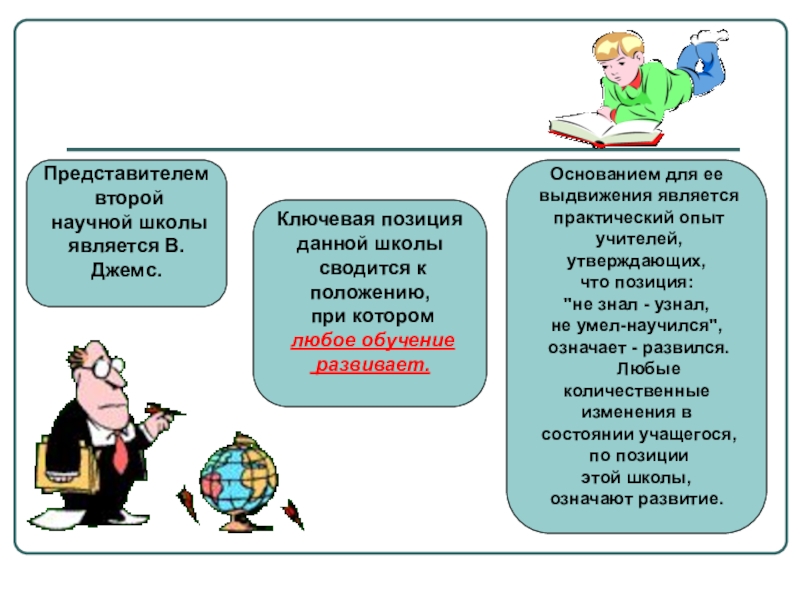 Представителем второй научной школы является В. Джемс.

Ключевая позиция данной школы сводится к положению, при котором любое обучение развивает.

Основанием для ее выдвижения является практический опыт учителей, утверждающих, что позиция: "не знал - узнал, не умел-научился", означает - развился. Любые количественные изменения в состоянии учащегося, по позиции этой школы, означают развитие.